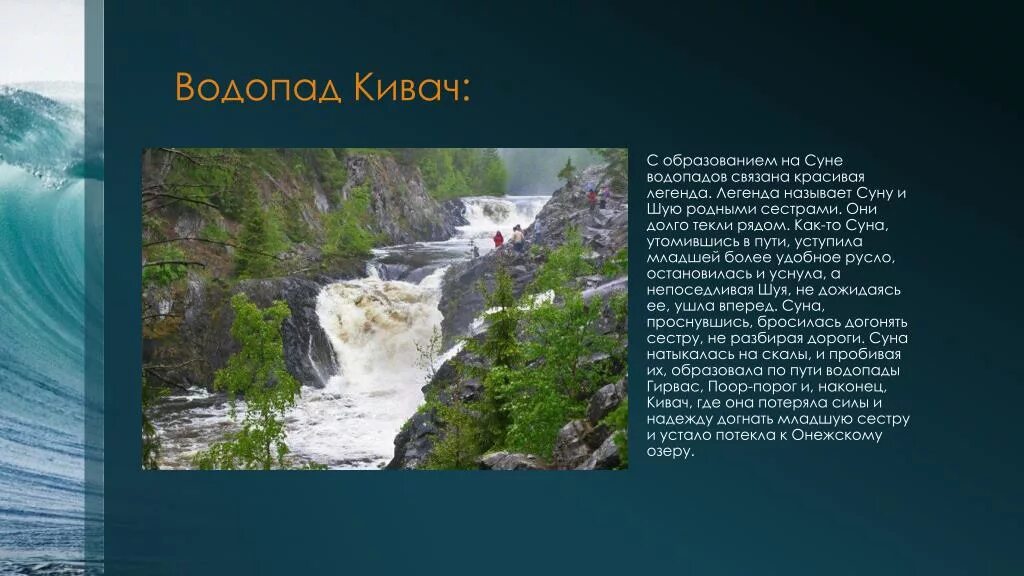 Водопад Кивач:

С образованием на Суне водопадов связана красивая легенда. Легенда называет Суну и Шую родными сестрами. Они долго текли рядом. Как-то Суна, утомившись в пути, уступила младшей более удобное русло, остановилась и уснула, а непоседливая Шуя, не дожидаясь ее, ушла вперед. Суна, проснувшись, бросилась догонять сестру, не разбирая дороги. Суна натыкалась на скалы, и пробивая их, образовала по пути водопады Гирвас, Поор-порог и, наконец, Кивач, где она потеряла силы и надежду догнать младшую сестру и устало потекла к Онежскому озеру.